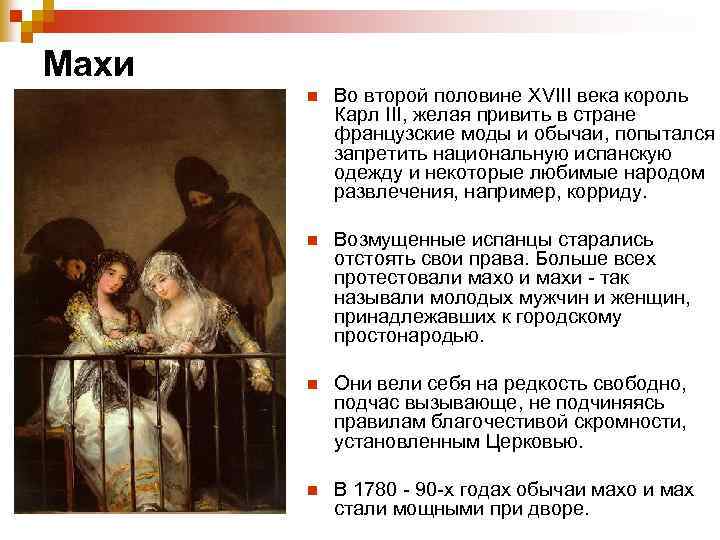 Махи

Во второй половине XVIII века король Карл III, желая привить в стране французские моды и обычаи, попытался запретить национальную испанскую одежду и некоторые любимые народом развлечения, например, корриду.

Возмущенные испанцы старались отстоять свои права. Больше всех протестовали махо и махи - так называли молодых мужчин и женщин, принадлежавших к городскому простонародью.

Они вели себя на редкость свободно, подчас вызывающе, не подчиняясь правилам благочестивой скромности, установленным Церковью.

В 1780 - 90-х годах обычаи махо и мах стали мощными при дворе.